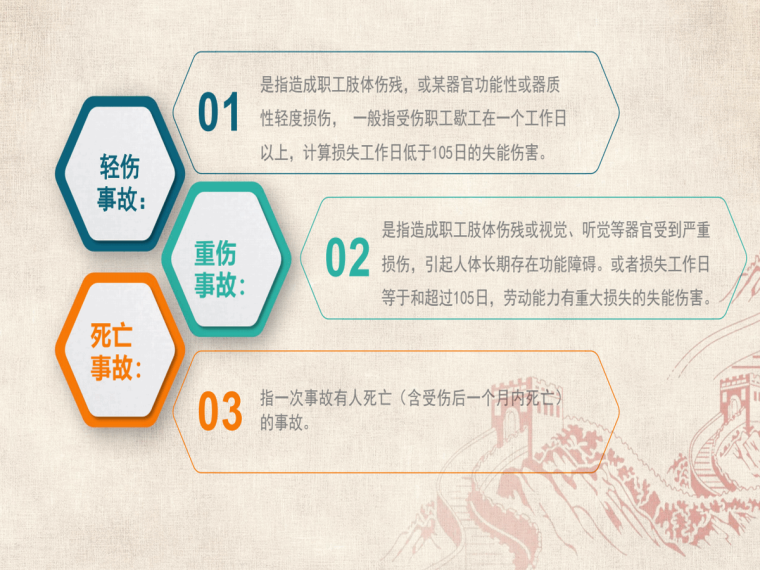 轻伤事故：

01 是指造成职工肢体伤残，或某器官功能性或器质性轻度损伤， 一般指受伤职工歇工在一个工作日以上，计算损失工作日低于105日的失能伤害。

重伤事故：

02 是指造成职工肢体伤残或视觉、听觉等器官受到严重损伤，引起人体长期存在功能障碍。或者损失工作日等于和超过105日，劳动能力有重大损失的失能伤害。

死亡事故：

03 指一次事故有人死亡（含受伤后一个月内死亡）的事故。